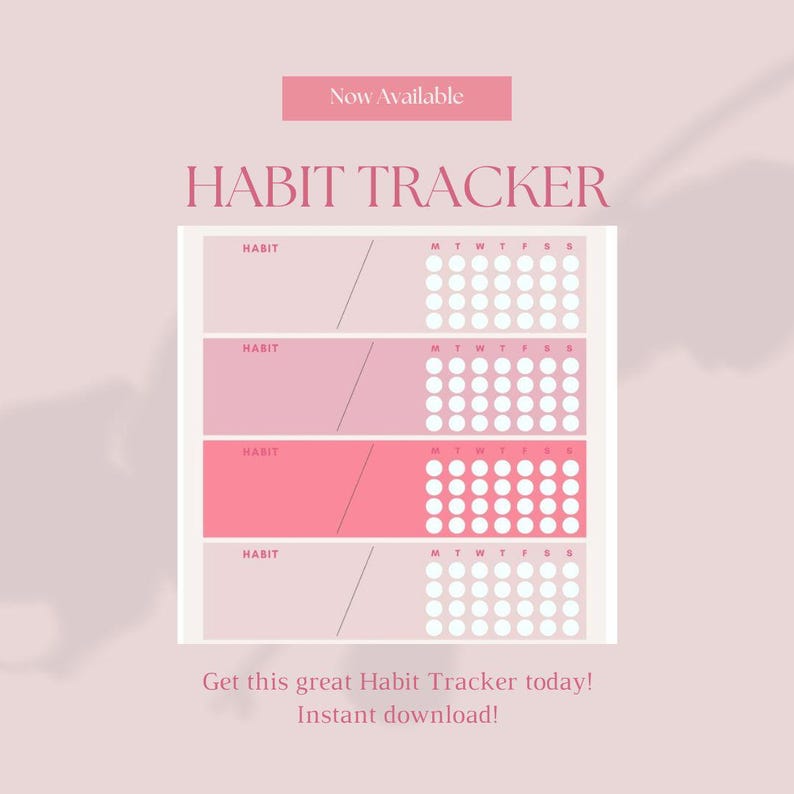 Now Available

HABIT TRACKER

HABIT
M T W T F S S

HABIT
M T W T F S S

HABIT
M T W T F S S

HABIT
M T W T F S S

Get this great Habit Tracker today!
Instant download!